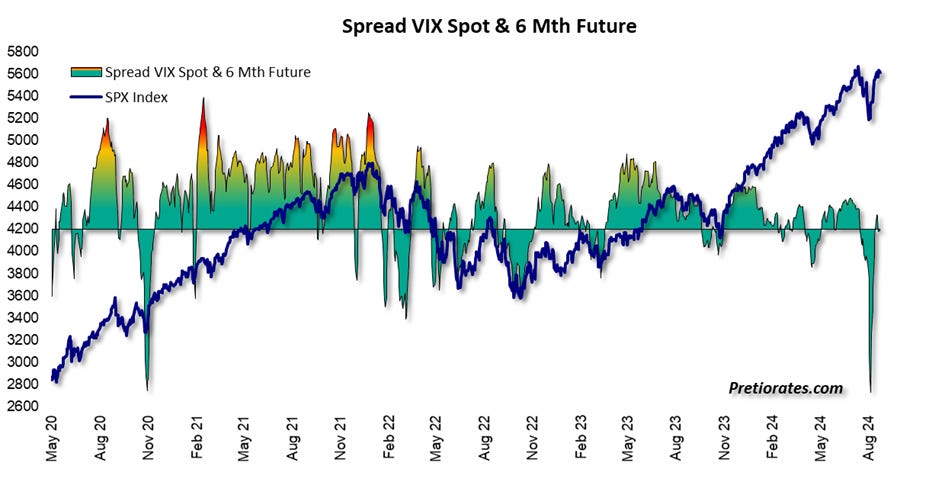 Spread VIX Spot & 6 Mth Future

Spread VIX Spot & 6 Mth Future
SPX Index

5800
5600
5400
5200
5000
4800
4600
4400
4200
4000
3800
3600
3400
3200
3000
2800
2600

May 20
Aug 20
Nov 20
Feb 21
May 21
Aug 21
Nov 21
Feb 22
May 22
Aug 22
Nov 22
Feb 23
May 23
Aug 23
Nov 23
Feb 24
May 24
Aug 24

Pretiorates.com